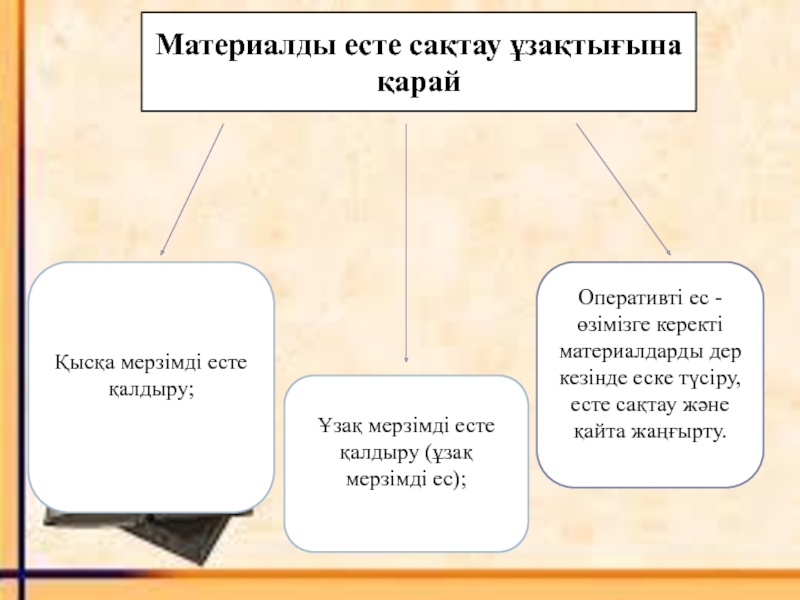 Материалды есте сақтау ұзақтығына қарай

Қысқа мерзімді есте қалдыру;

Ұзақ мерзімді есте қалдыру (ұзақ мерзімді ес);

Оперативті ес - өзімізге керекті материалдарды дер кезінде еске түсіру, есте сақтау және қайта жаңғырту.